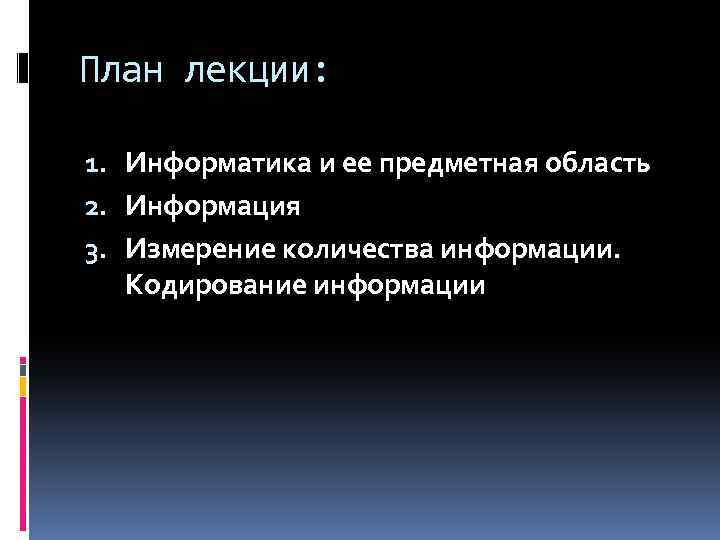 План лекции:

1. Информатика и ее предметная область
2. Информация
3. Измерение количества информации. Кодирование информации